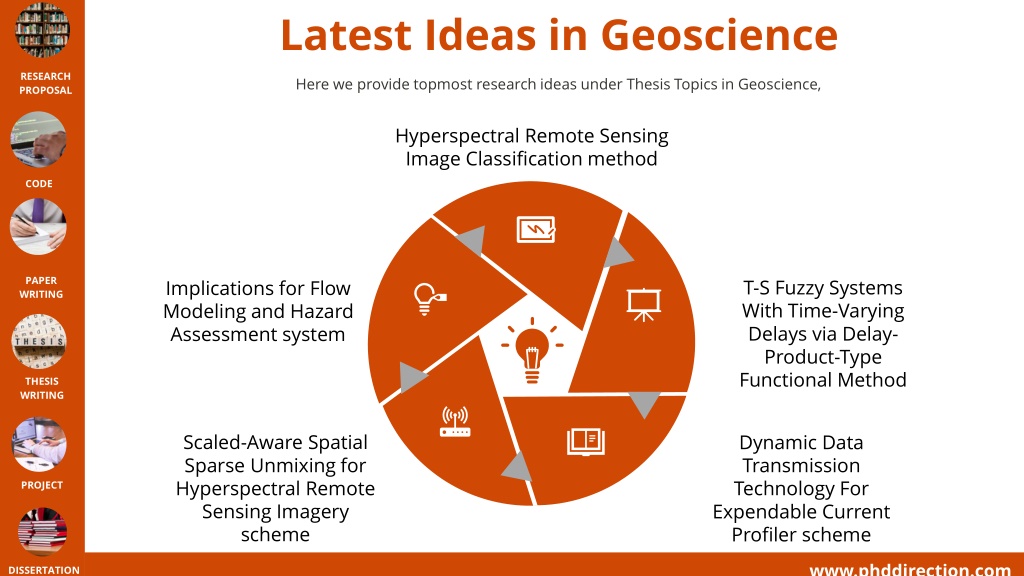 RESEARCH PROPOSAL

CODE

PAPER WRITING

THESIS

THESIS WRITING

PROJECT

DISSERTATION

Latest Ideas in Geoscience

Here we provide topmost research ideas under Thesis Topics in Geoscience,

Hyperspectral Remote Sensing Image Classification method

T-S Fuzzy Systems With Time-Varying Delays via Delay-Product-Type Functional Method

Dynamic Data Transmission Technology For Expendable Current Profiler scheme

Scaled-Aware Spatial Sparse Unmixing for Hyperspectral Remote Sensing Imagery scheme

Implications for Flow Modeling and Hazard Assessment system

www.phddirection.com